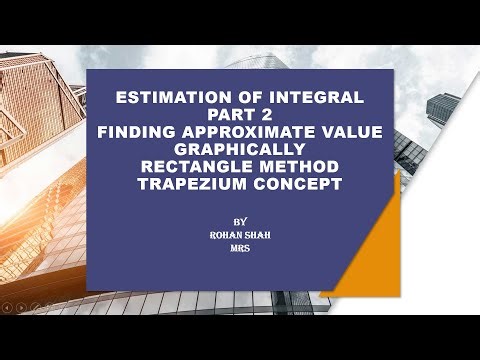 ESTIMATION OF INTEGRAL
PART 2
FINDING APPROXIMATE VALUE GRAPHICALLY
RECTANGLE METHOD
TRAPEZIUM CONCEPT

BY
ROHAN SHAH
MRS